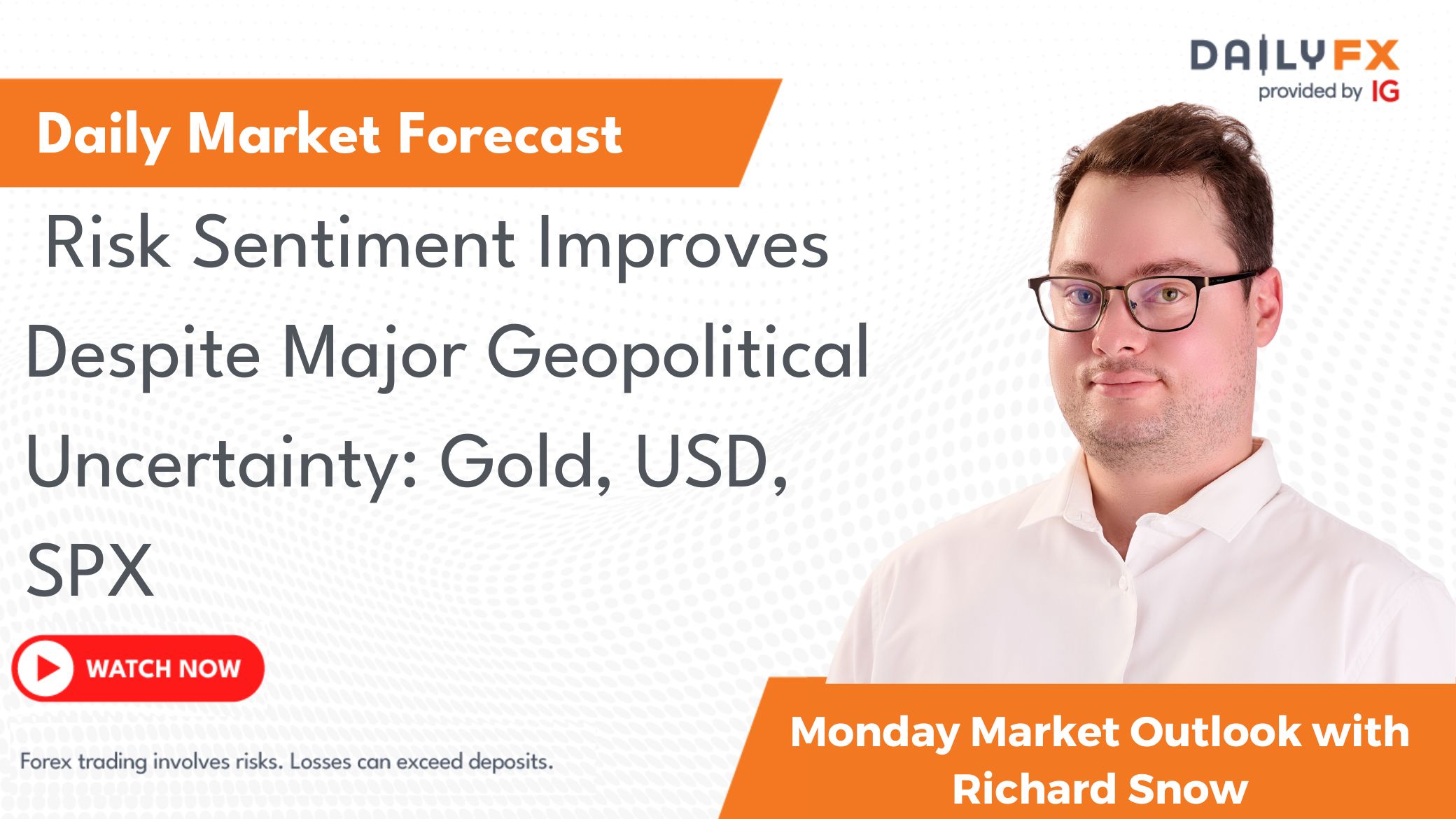 DAILYFX
provided by IG

Daily Market Forecast

Risk Sentiment Improves Despite Major Geopolitical Uncertainty: Gold, USD, SPX

WATCH NOW

Forex trading involves risks. Losses can exceed deposits.

Monday Market Outlook with Richard Snow